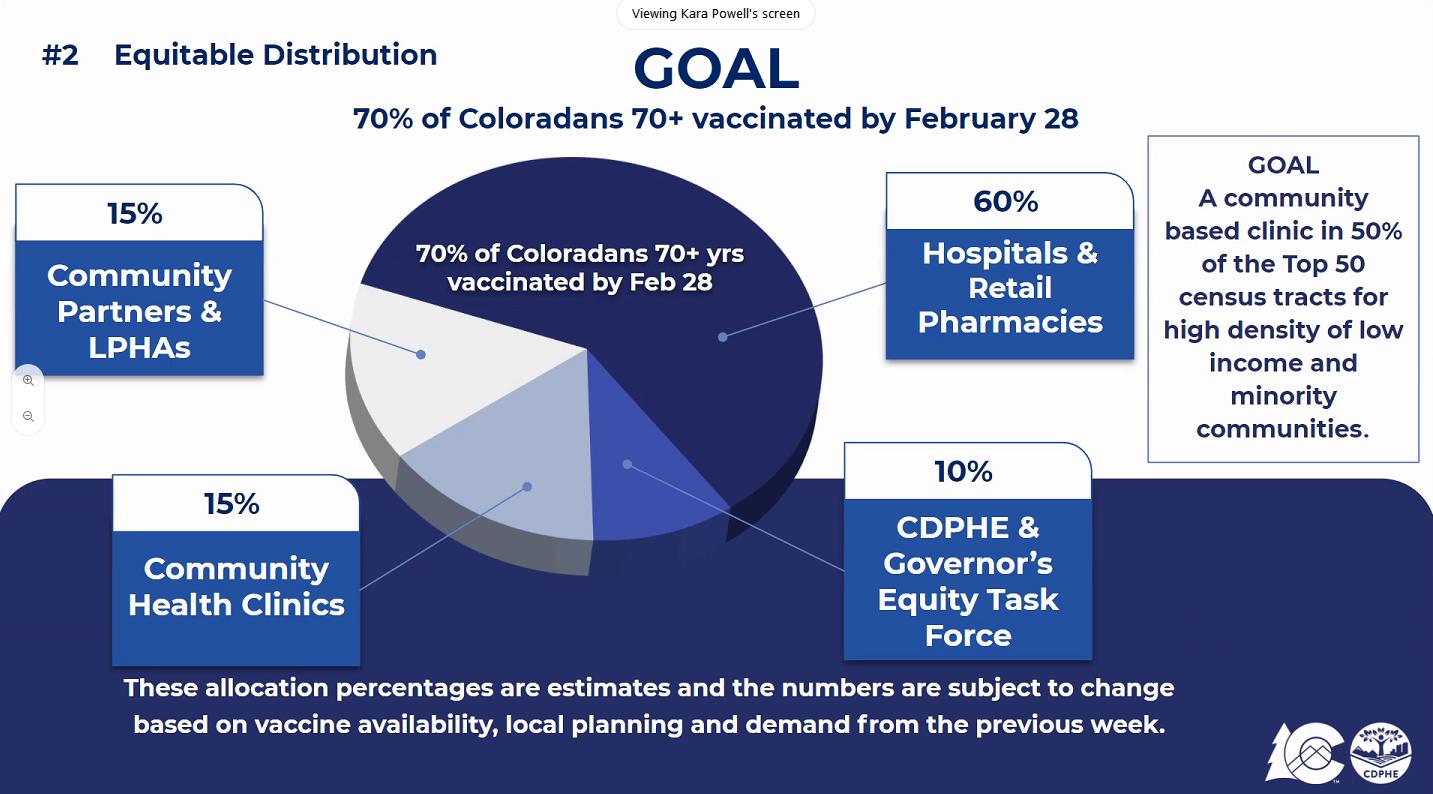 Viewing Kara Powell's screen

#2 Equitable Distribution

GOAL
70% of Coloradans 70+ vaccinated by February 28

15%
Community Partners & LPHAs

70% of Coloradans 70+ yrs vaccinated by Feb 28

60%
Hospitals & Retail Pharmacies

GOAL
A community based clinic in 50% of the Top 50 census tracts for high density of low income and minority communities.

15%
Community Health Clinics

10%
CDPHE & Governor's Equity Task Force

These allocation percentages are estimates and the numbers are subject to change based on vaccine availability, local planning and demand from the previous week.

CDPHE